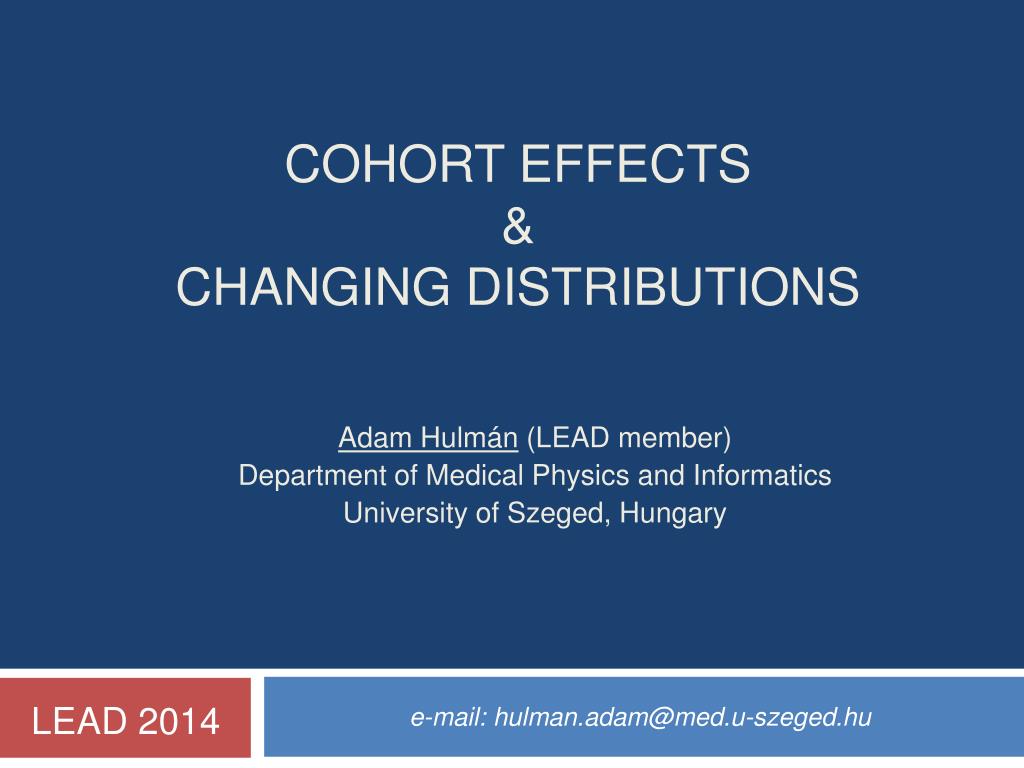 COHORT EFFECTS
&
CHANGING DISTRIBUTIONS

Adam Hulmán (LEAD member)
Department of Medical Physics and Informatics
University of Szeged, Hungary

LEAD 2014

e-mail: hulman.adam@med.u-szeged.hu